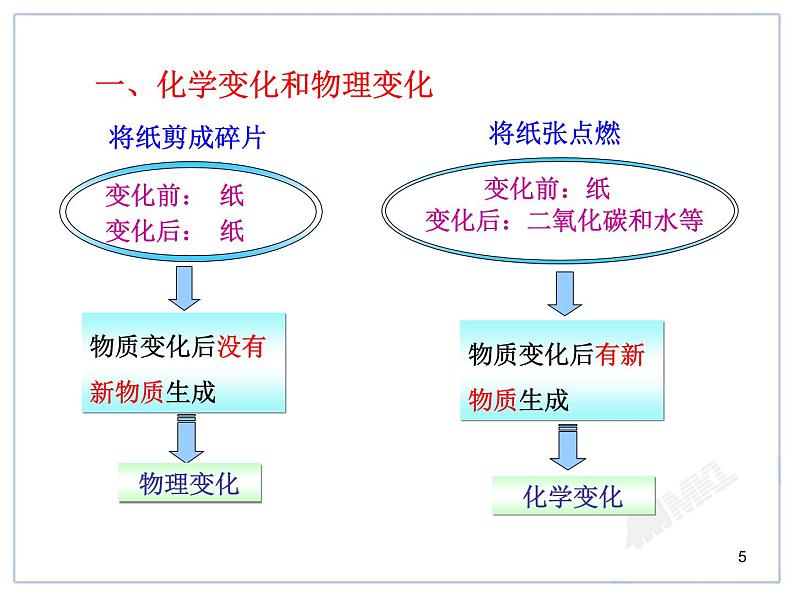 一、化学变化和物理变化

将纸剪成碎片

变化前： 纸
变化后： 纸

物质变化后没有新物质生成

物理变化

将纸张点燃

变化前：纸
变化后：二氧化碳和水等

物质变化后有新物质生成

化学变化

5